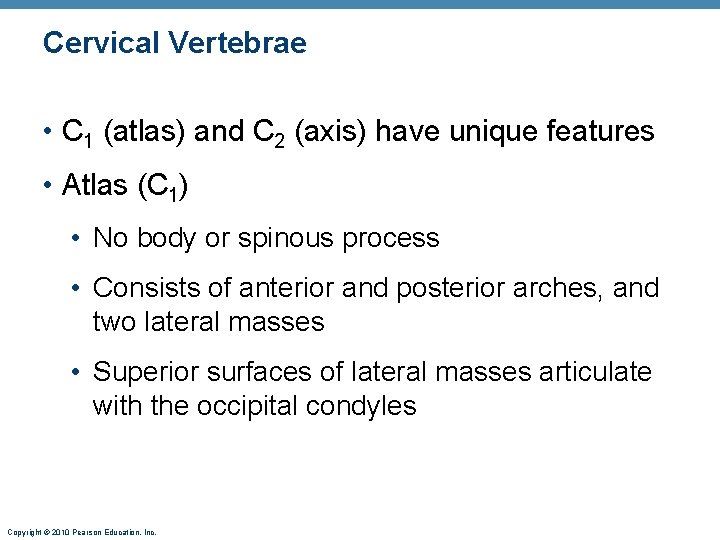 Cervical Vertebrae

• $C_1$ (atlas) and $C_2$ (axis) have unique features

• Atlas ($C_1$)

• No body or spinous process

• Consists of anterior and posterior arches, and two lateral masses

• Superior surfaces of lateral masses articulate with the occipital condyles

Copyright © 2010 Pearson Education, Inc.